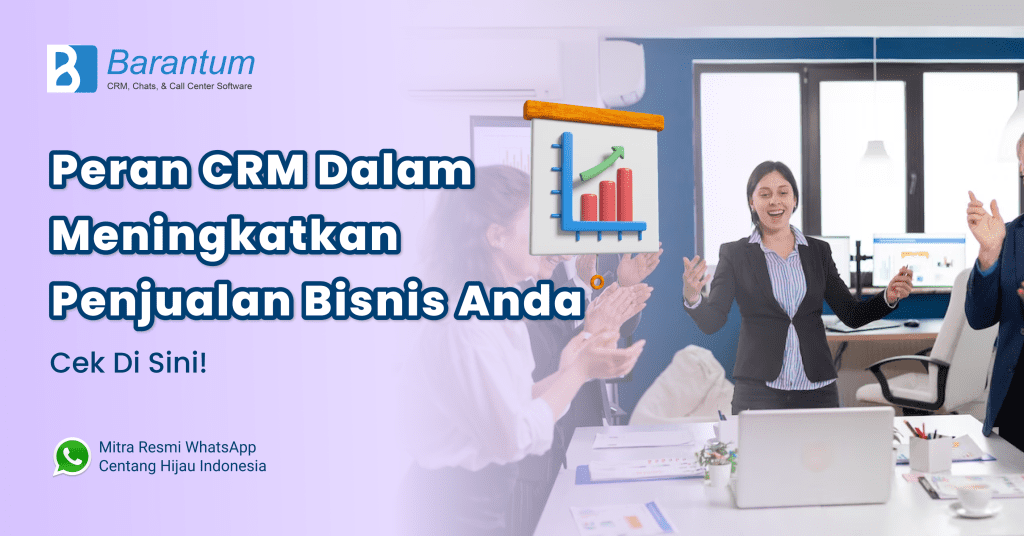 Barantum
CRM, Chats, & Call Center Software

Peran CRM Dalam Meningkatkan Penjualan Bisnis Anda

Cek Di Sini!

Mitra Resmi WhatsApp
Centang Hijau Indonesia